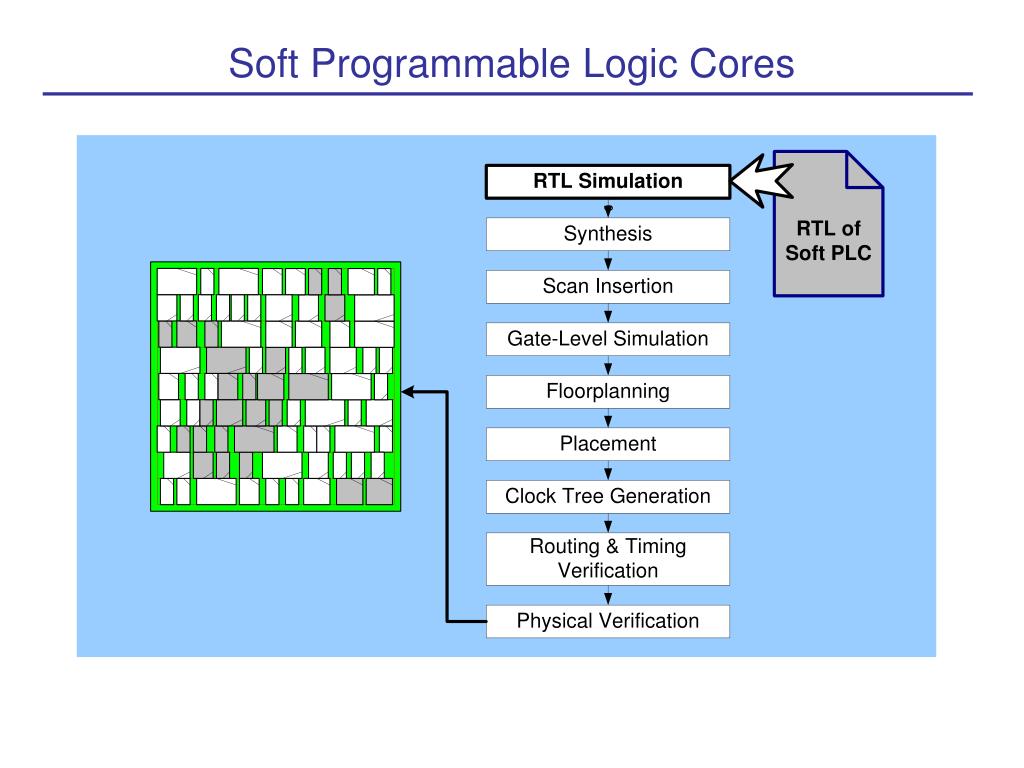 Soft Programmable Logic Cores

RTL Simulation

Synthesis

Scan Insertion

Gate-Level Simulation

Floorplanning

Placement

Clock Tree Generation

Routing & Timing Verification

Physical Verification

RTL of Soft PLC